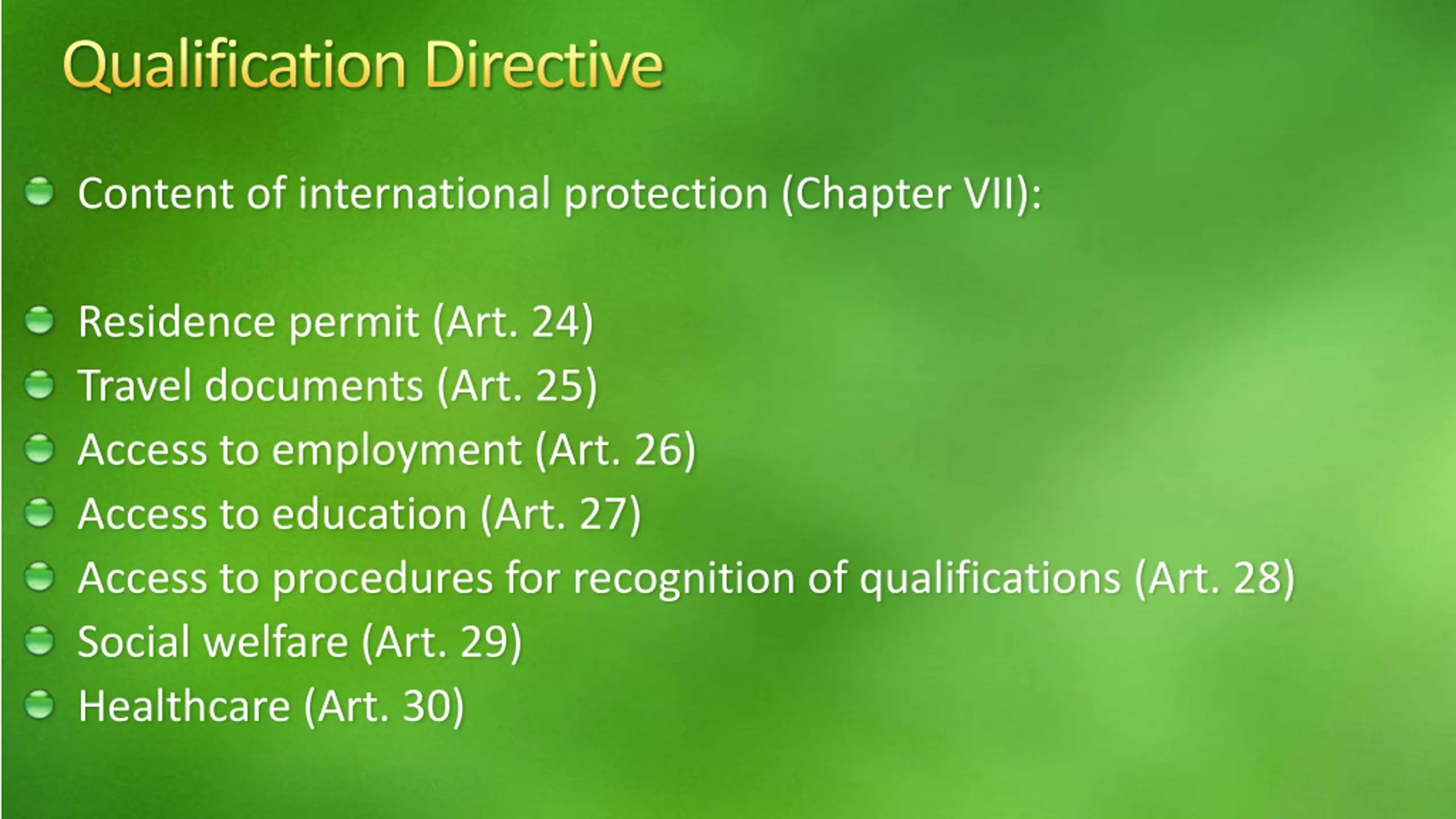 Qualification Directive

Content of international protection (Chapter VII):

Residence permit (Art. 24)
Travel documents (Art. 25)
Access to employment (Art. 26)
Access to education (Art. 27)
Access to procedures for recognition of qualifications (Art. 28)
Social welfare (Art. 29)
Healthcare (Art. 30)